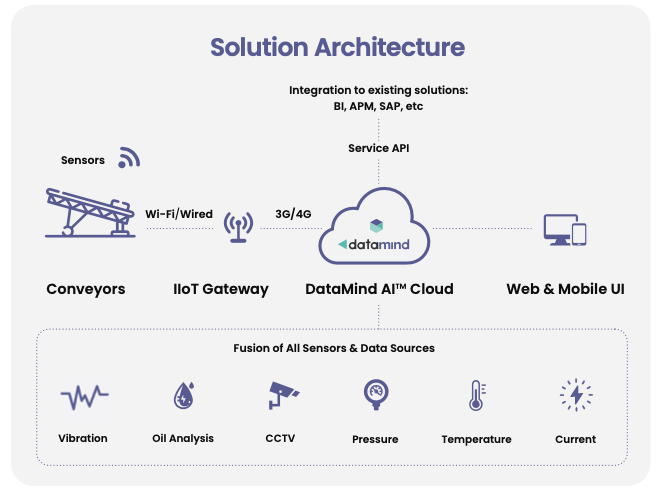 Solution Architecture

Integration to existing solutions:
BI, APM, SAP, etc

Service API

Sensors

Wi-Fi/Wired

3G/4G

datamind

Conveyors

IIoT Gateway

DataMind AI™ Cloud

Web & Mobile UI

Fusion of All Sensors & Data Sources

Vibration

Oil Analysis

CCTV

Pressure

Temperature

Current